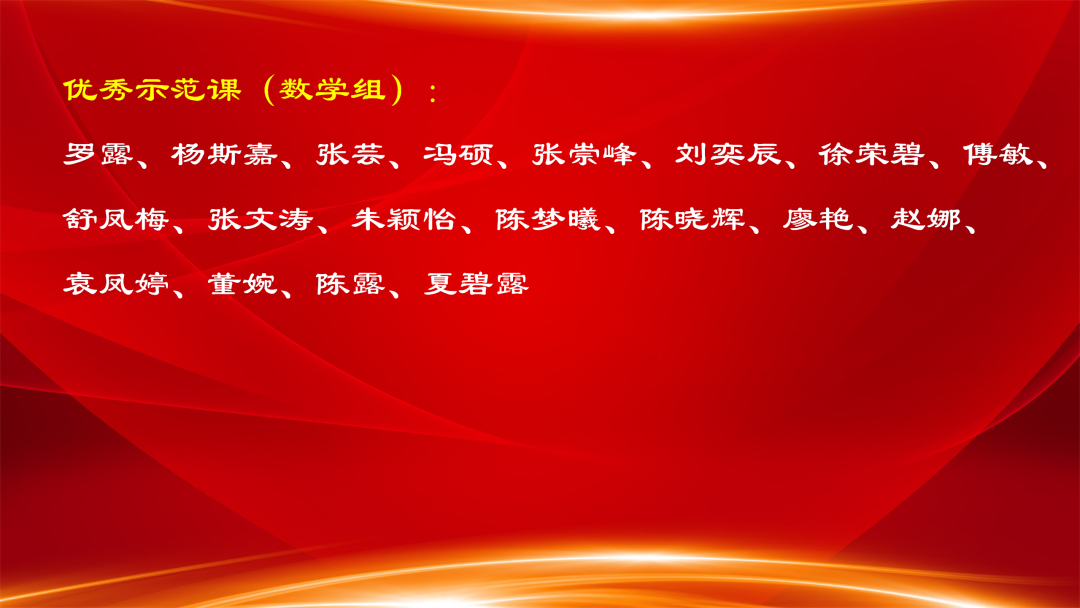 优秀示范课（数学组）：

罗露、杨斯嘉、张芸、冯硕、张崇峰、刘奕辰、徐荣碧、傅敏、舒凤梅、张文涛、朱颖怡、陈梦曦、陈晓辉、廖艳、赵娜、袁凤婷、董婉、陈露、夏碧露